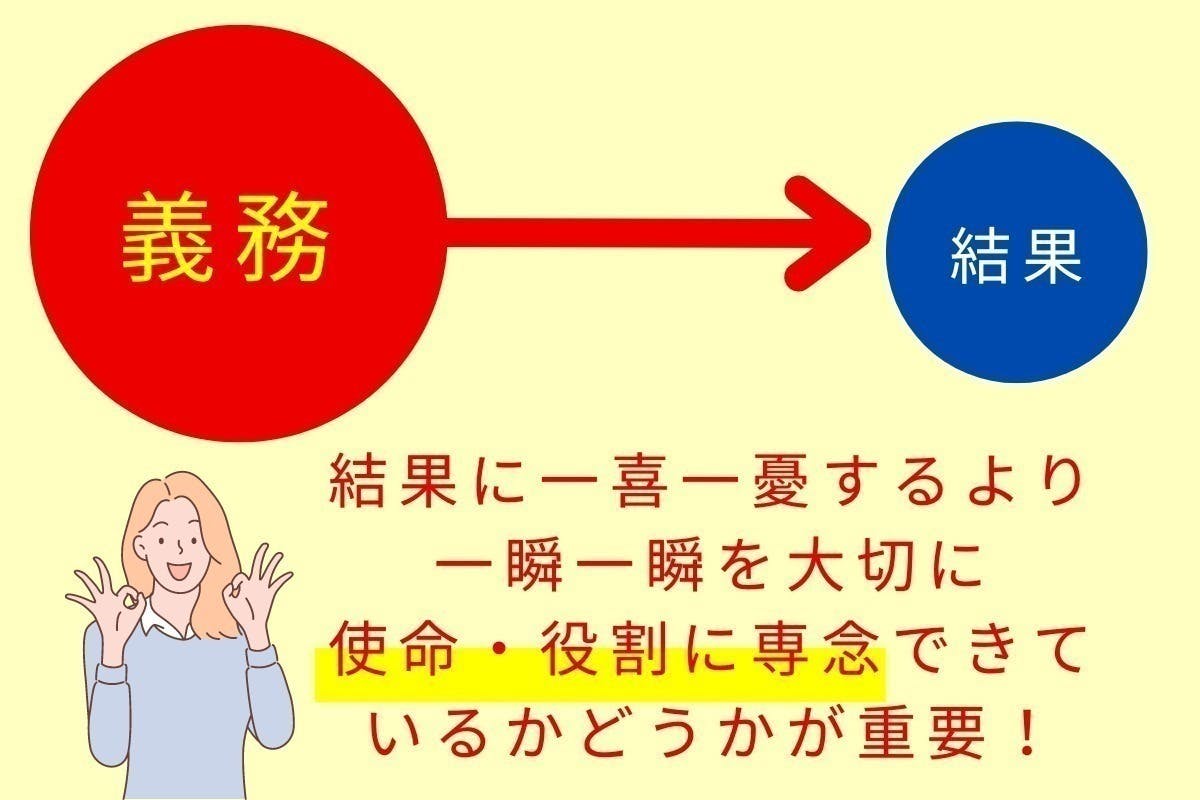 義務

結果

結果に一喜一憂するより
一瞬一瞬を大切に
使命・役割に専念できて
いるかどうかが重要！